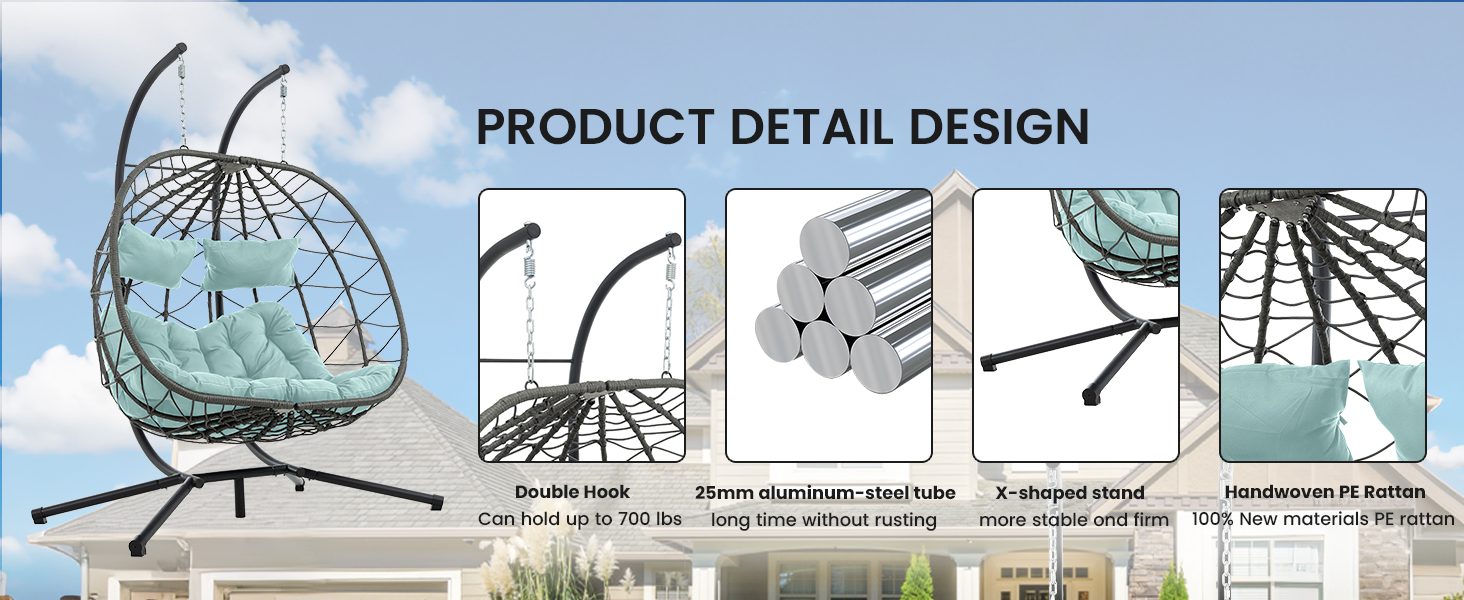 PRODUCT DETAIL DESIGN

Double Hook
Can hold up to 700 lbs

25mm aluminum-steel tube
long time without rusting

X-shaped stand
more stable ond firm

Handwoven PE Rattan
100% New materials PE rattan